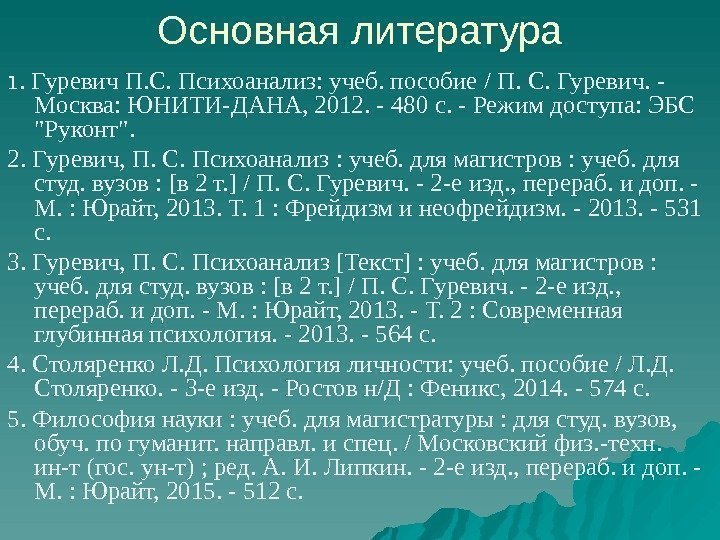 Основная литература

1. Гуревич П.С. Психоанализ: учеб. пособие / П. С. Гуревич. - Москва: ЮНИТИ-ДАНА, 2012. - 480 с. - Режим доступа: ЭБС "Руконт".

2. Гуревич, П. С. Психоанализ : учеб. для магистров : учеб. для студ. вузов : [в 2 т.] / П. С. Гуревич. - 2-е изд., перераб. и доп. - М. : Юрайт, 2013. Т. 1 : Фрейдизм и неофрейдизм. - 2013. - 531 с.

3. Гуревич, П. С. Психоанализ [Текст] : учеб. для магистров : учеб. для студ. вузов : [в 2 т.] / П. С. Гуревич. - 2-е изд., перераб. и доп. - М. : Юрайт, 2013. - Т. 2 : Современная глубинная психология. - 2013. - 564 с.

4. Столяренко Л.Д. Психология личности: учеб. пособие / Л.Д. Столяренко. - 3-е изд. - Ростов н/Д : Феникс, 2014. - 574 с.

5. Философия науки : учеб. для магистратуры : для студ. вузов, обуч. по гуманит. направл. и спец. / Московский физ.-техн. ин-т (гос. ун-т) ; ред. А. И. Липкин. - 2-е изд., перераб. и доп. - М. : Юрайт, 2015. - 512 с.